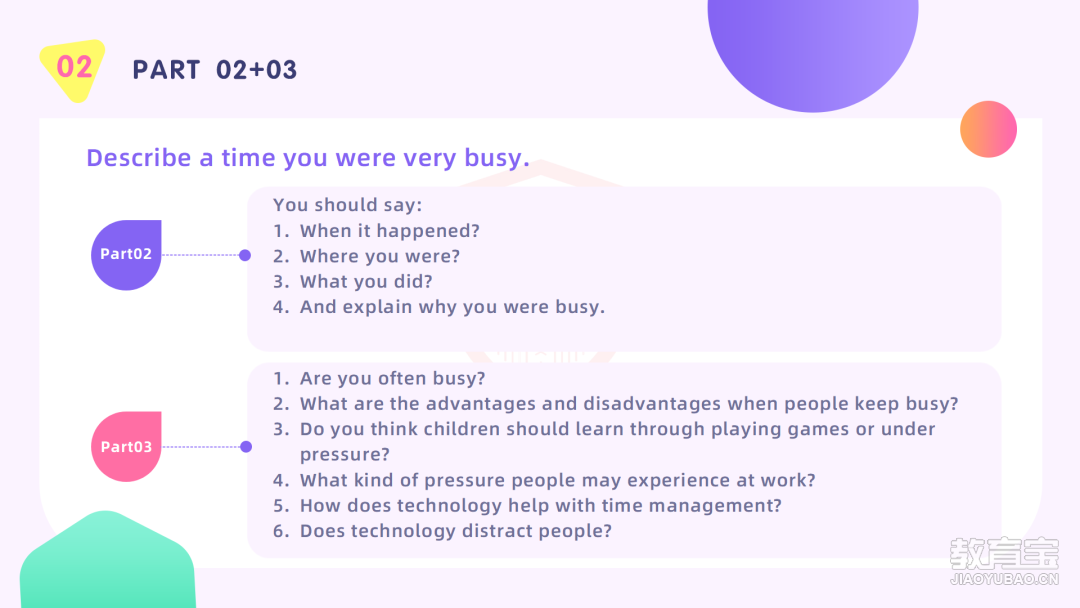 02

PART 02+03

Describe a time you were very busy.

Part02

You should say:
1. When it happened?
2. Where you were?
3. What you did?
4. And explain why you were busy.

Part03

1. Are you often busy?
2. What are the advantages and disadvantages when people keep busy?
3. Do you think children should learn through playing games or under pressure?
4. What kind of pressure people may experience at work?
5. How does technology help with time management?
6. Does technology distract people?

教育宝
JIAOYUBAO.CN